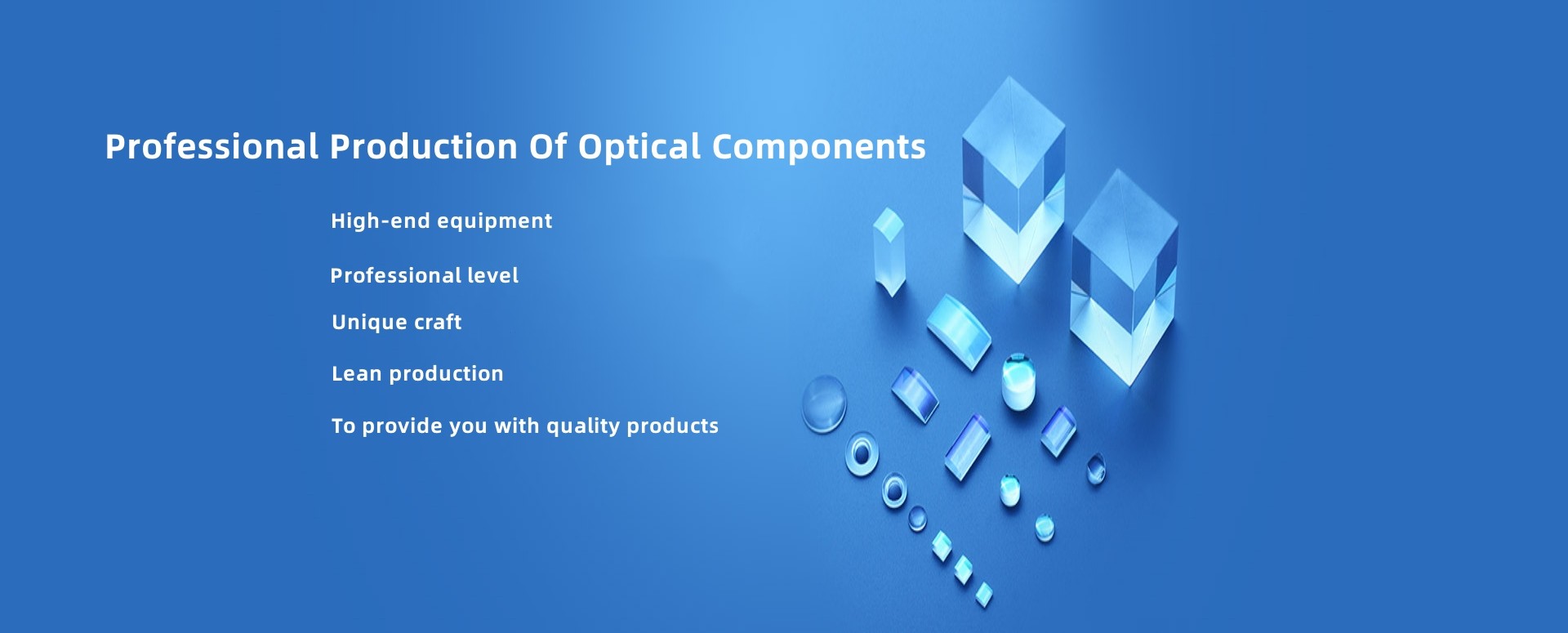 Professional Production Of Optical Components

High-end equipment

Professional level

Unique craft

Lean production

To provide you with quality products